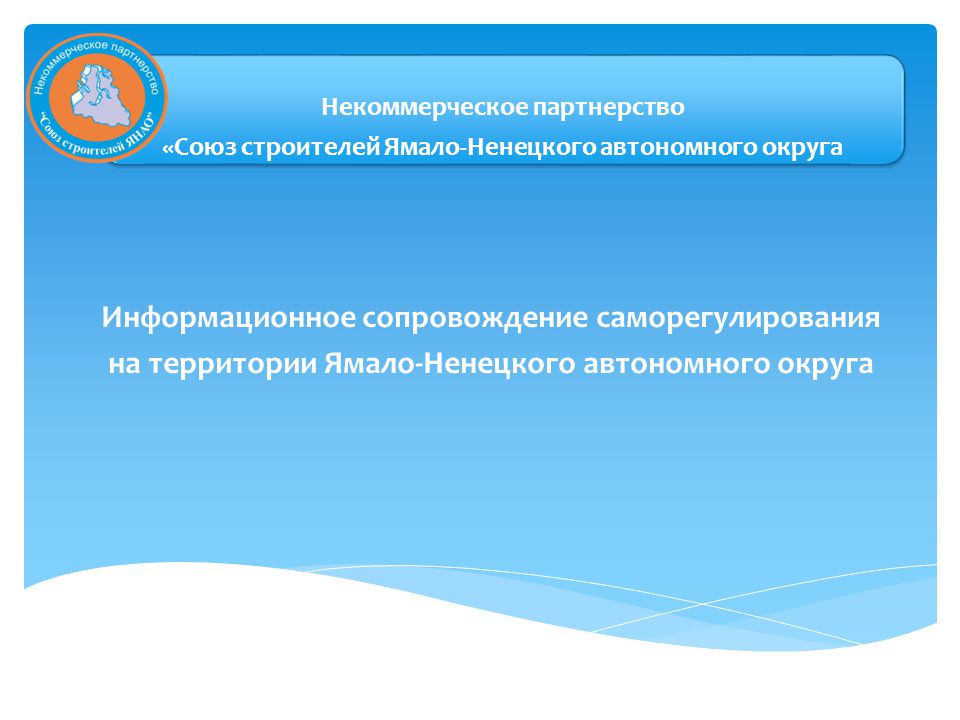 Некоммерческое партнерство
"Союз строителей ЯНАО"

Некоммерческое партнерство
«Союз строителей Ямало-Ненецкого автономного округа

Информационное сопровождение саморегулирования на территории Ямало-Ненецкого автономного округа